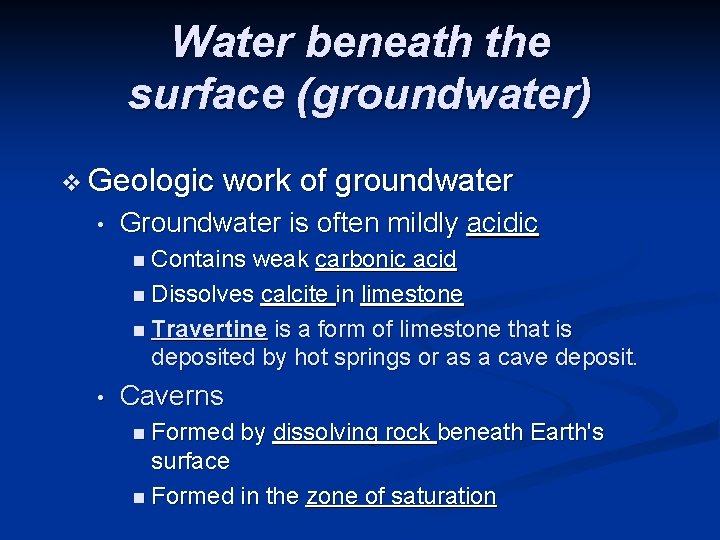 Water beneath the surface (groundwater)

❖ Geologic work of groundwater

• Groundwater is often mildly acidic

■ Contains weak carbonic acid

■ Dissolves calcite in limestone

■ Travertine is a form of limestone that is deposited by hot springs or as a cave deposit.

• Caverns

■ Formed by dissolving rock beneath Earth's surface

■ Formed in the zone of saturation